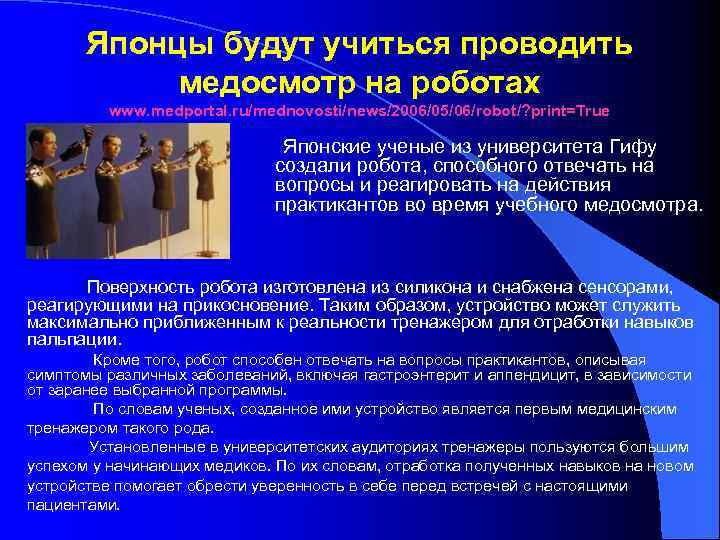 Японцы будут учиться проводить медосмотр на роботах

www.medportal.ru/mednovosti/news/2006/05/06/robot/?print=True

Японские ученые из университета Гифу создали робота, способного отвечать на вопросы и реагировать на действия практикантов во время учебного медосмотра.

Поверхность робота изготовлена из силикона и снабжена сенсорами, реагирующими на прикосновение. Таким образом, устройство может служить максимально приближенным к реальности тренажером для отработки навыков пальпации.

Кроме того, робот способен отвечать на вопросы практикантов, описывая симптомы различных заболеваний, включая гастроэнтерит и аппендицит, в зависимости от заранее выбранной программы.

По словам ученых, созданное ими устройство является первым медицинским тренажером такого рода.

Установленные в университетских аудиториях тренажеры пользуются большим успехом у начинающих медиков. По их словам, отработка полученных навыков на новом устройстве помогает обрести уверенность в себе перед встречей с настоящими пациентами.